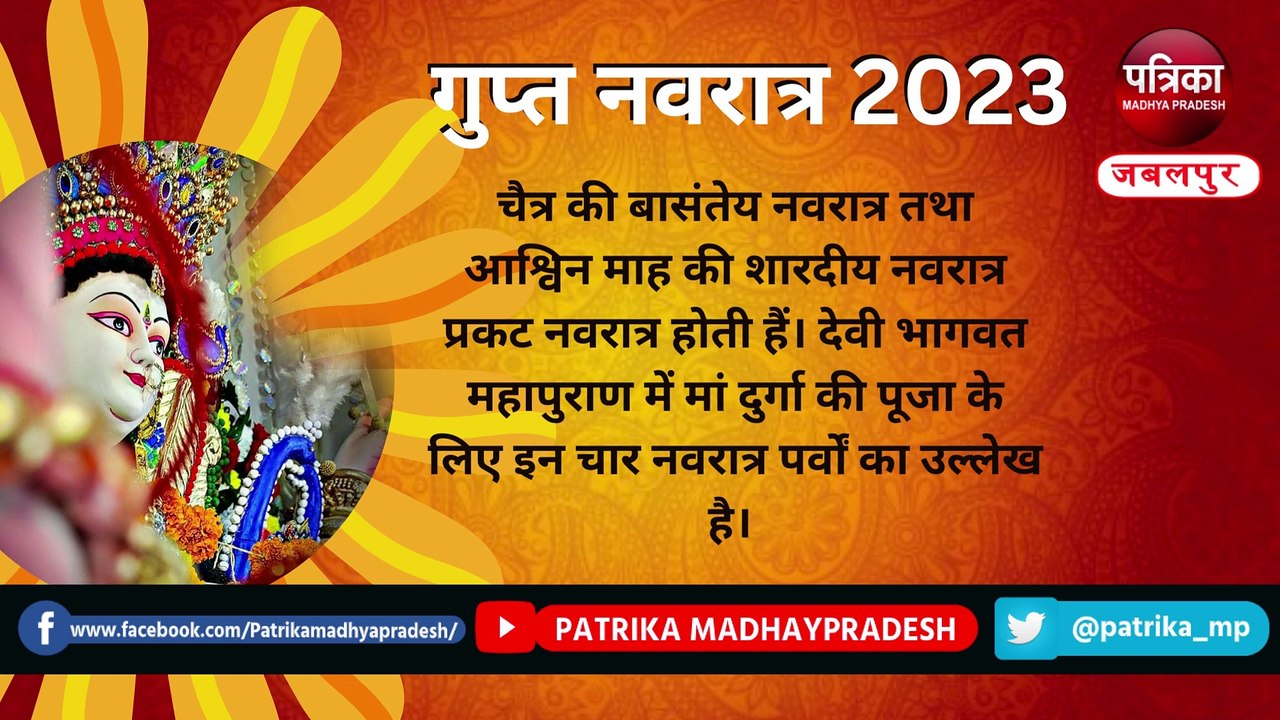 गुप्त नवरात्र 2023

पत्रिका
MADHYA PRADESH
जबलपुर

चैत्र की बासंतेय नवरात्र तथा आश्विन माह की शारदीय नवरात्र प्रकट नवरात्र होती हैं। देवी भागवत महापुराण में मां दुर्गा की पूजा के लिए इन चार नवरात्र पर्वों का उल्लेख है।

www.facebook.com/Patrikamadhyapradesh/
PATRIKA MADHAYPRADESH
@patrika_mp